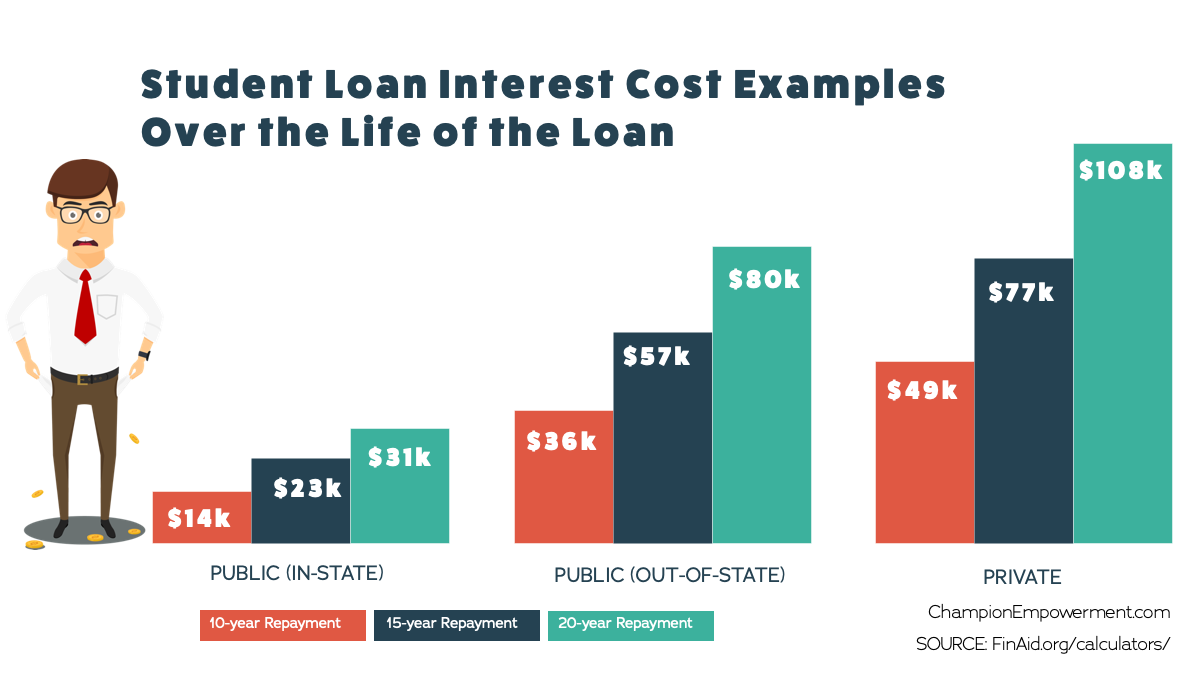 Student Loan Interest Cost Examples Over the Life of the Loan

$14k
$23k
$31k
PUBLIC (IN-STATE)

$36k
$57k
$80k
PUBLIC (OUT-OF-STATE)

$49k
$77k
$108k
PRIVATE

10-year Repayment
15-year Repayment
20-year Repayment

ChampionEmpowerment.com
SOURCE: FinAid.org/calculators/